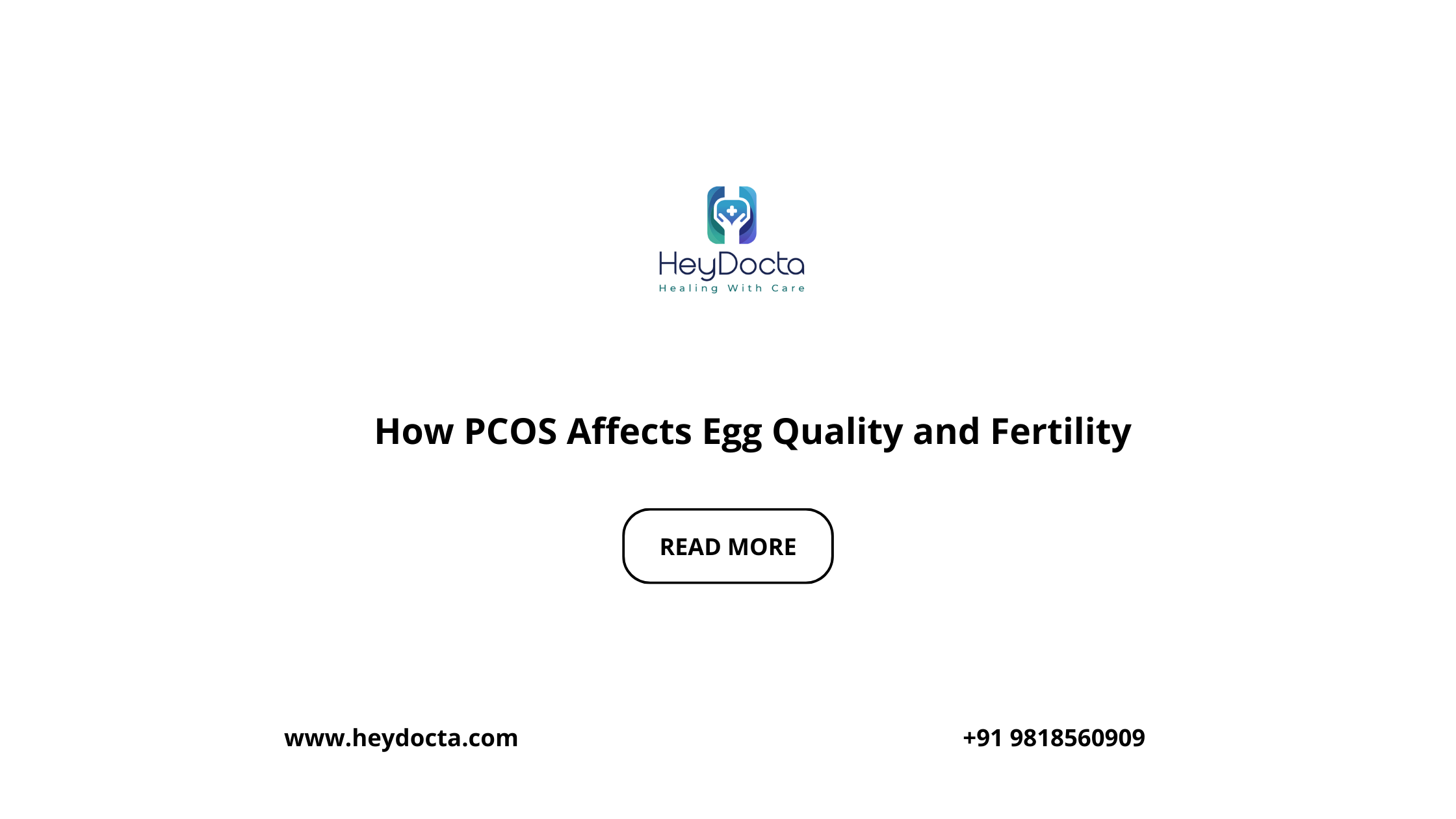 HeyDocta
Healing With Care

How PCOS Affects Egg Quality and Fertility

READ MORE

www.heydocta.com

+91 9818560909